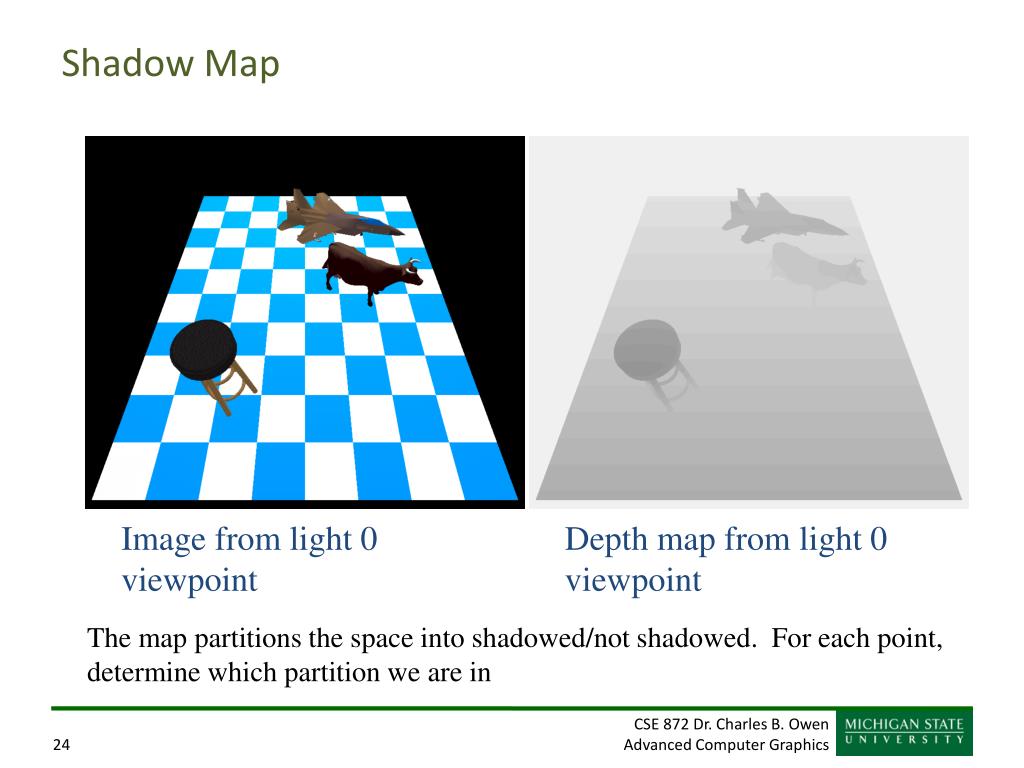 Shadow Map

Image from light 0 viewpoint

Depth map from light 0 viewpoint

The map partitions the space into shadowed/not shadowed. For each point, determine which partition we are in

24

CSE 872 Dr. Charles B. Owen
Advanced Computer Graphics

MICHIGAN STATE
UNIVERSITY